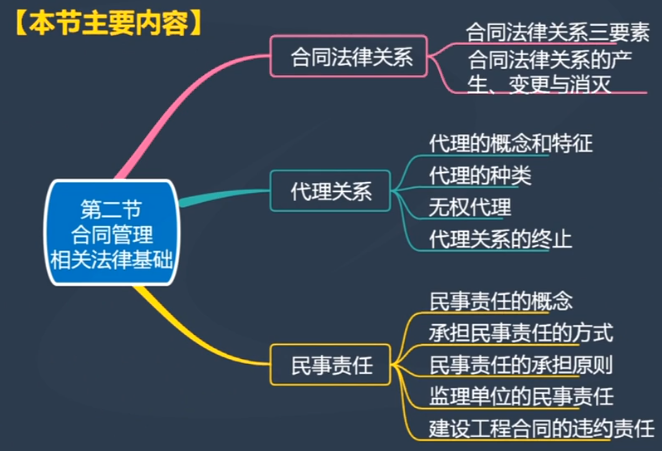 【本节主要内容】

第二节
合同管理
相关法律基础

合同法律关系

合同法律关系三要素

合同法律关系的产生、变更与消灭

代理关系

代理的概念和特征

代理的种类

无权代理

代理关系的终止

民事责任

民事责任的概念

承担民事责任的方式

民事责任的承担原则

监理单位的民事责任

建设工程合同的违约责任